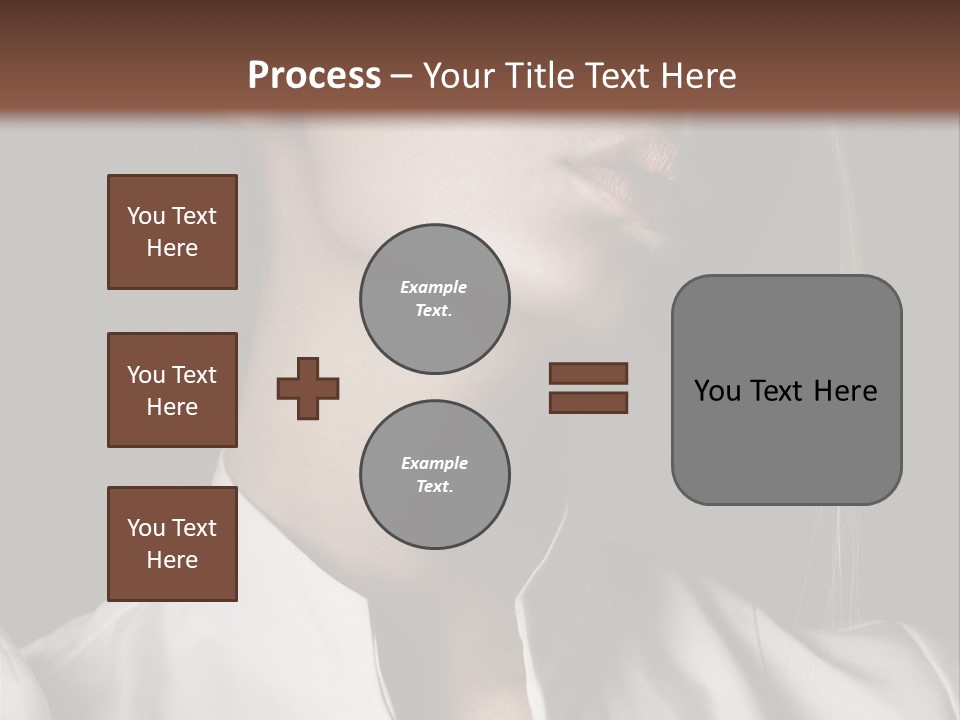 Process – Your Title Text Here

You Text Here

You Text Here

You Text Here

Example Text.

Example Text.

You Text Here